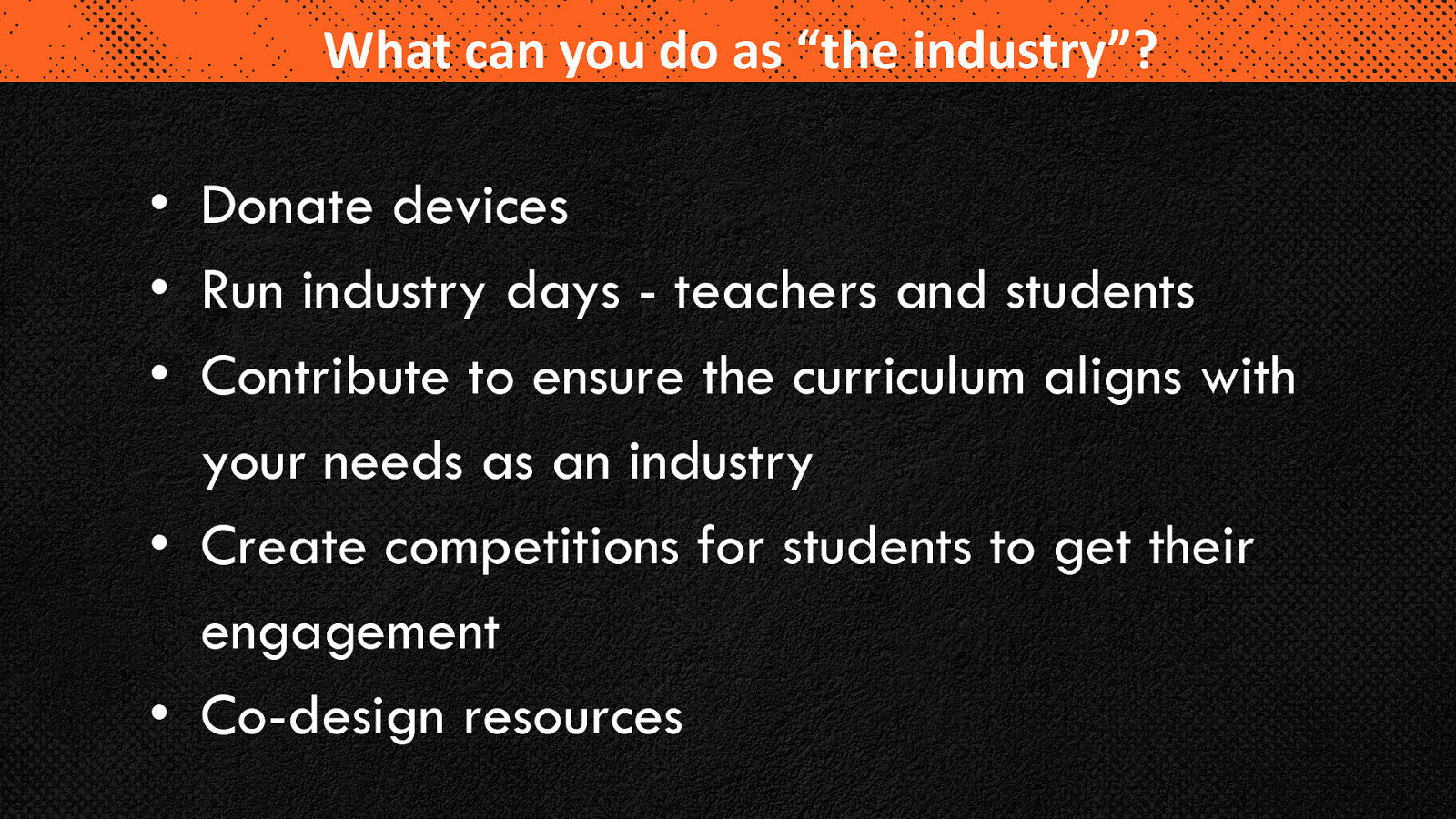 What can you do as “the industry”?

• Donate devices
• Run industry days - teachers and students
• Contribute to ensure the curriculum aligns with your needs as an industry
• Create competitions for students to get their engagement
• Co-design resources